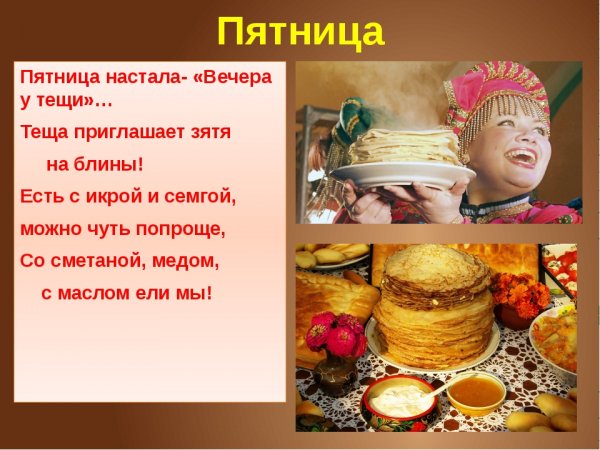 Пятница

Пятница настала- «Вечера у тещи»…

Теща приглашает зятя

на блины!

Есть с икрой и семгой,

можно чуть попроще,

Со сметаной, медом,

с маслом ели мы!